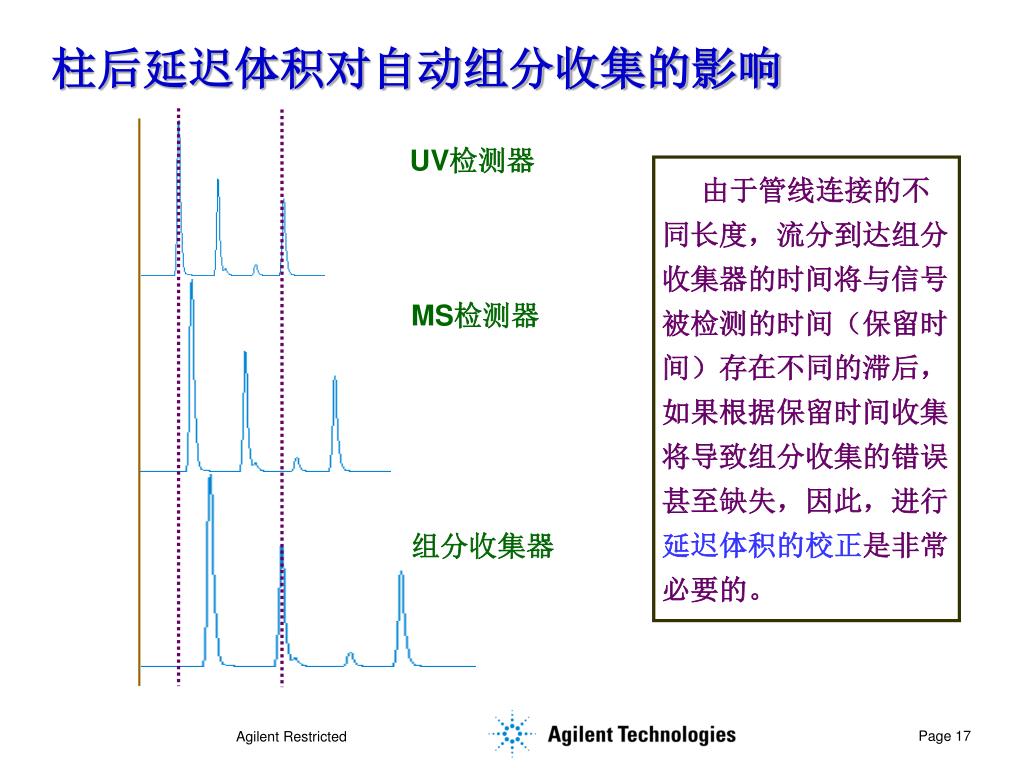 柱后延迟体积对自动组分收集的影响

UV检测器

MS检测器

组分收集器

由于管线连接的不同长度，流分到达组分收集器的时间将与信号被检测的时间（保留时间）存在不同的滞后，如果根据保留时间收集将导致组分收集的错误甚至缺失，因此，进行延迟体积的校正是非常必要的。

Agilent Restricted

Agilent Technologies

Page 17